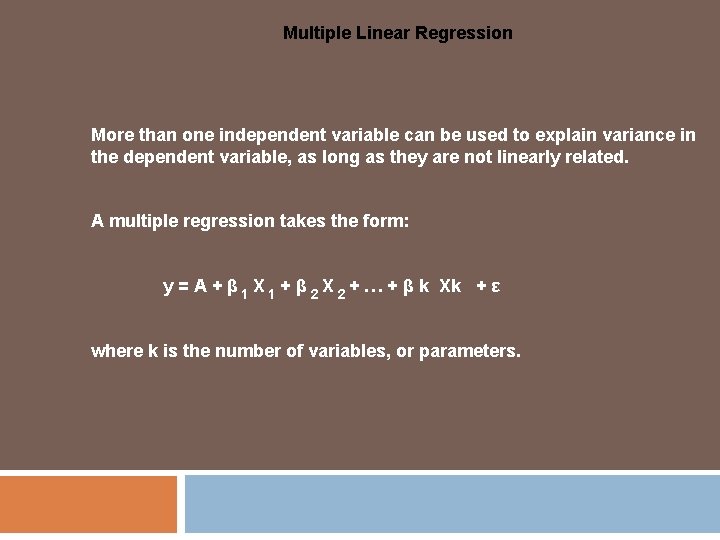 Multiple Linear Regression

More than one independent variable can be used to explain variance in the dependent variable, as long as they are not linearly related.

A multiple regression takes the form:

$y = A + \beta_1 X_1 + \beta_2 X_2 + \ldots + \beta k \ Xk + \varepsilon$

where k is the number of variables, or parameters.